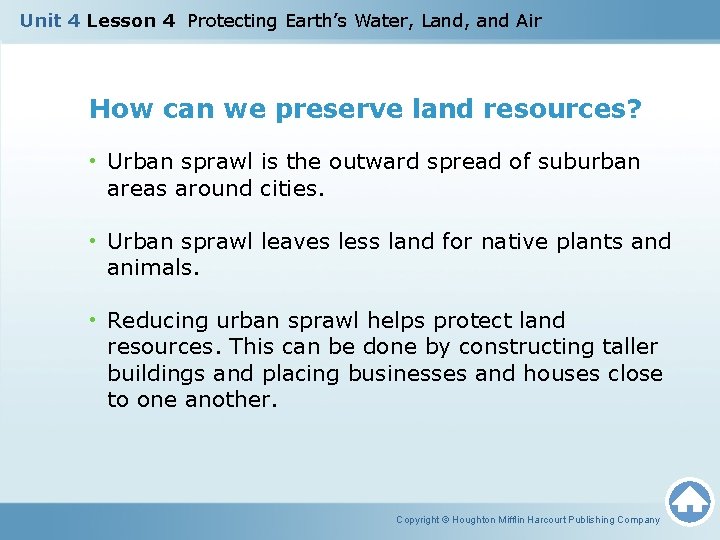 Unit 4 Lesson 4 Protecting Earth's Water, Land, and Air

How can we preserve land resources?

• Urban sprawl is the outward spread of suburban areas around cities.

• Urban sprawl leaves less land for native plants and animals.

• Reducing urban sprawl helps protect land resources. This can be done by constructing taller buildings and placing businesses and houses close to one another.

Copyright © Houghton Mifflin Harcourt Publishing Company